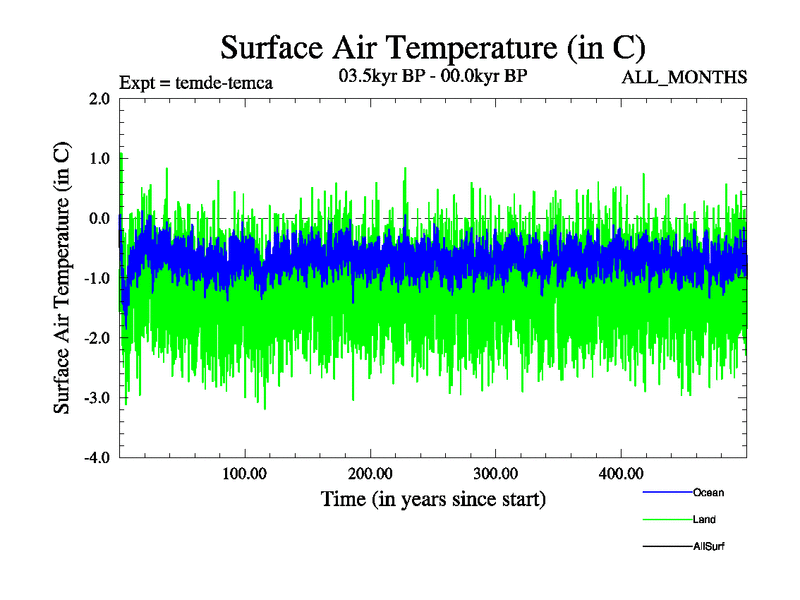 Surface Air Temperature (in C)

Expt = temde-temca

03.5kyr BP - 00.0kyr BP

ALL_MONTHS

Surface Air Temperature (in C)

2.0
1.0
0.0
-1.0
-2.0
-3.0
-4.0

100.00
200.00
300.00
400.00

Time (in years since start)

Ocean
Land
AllSurf